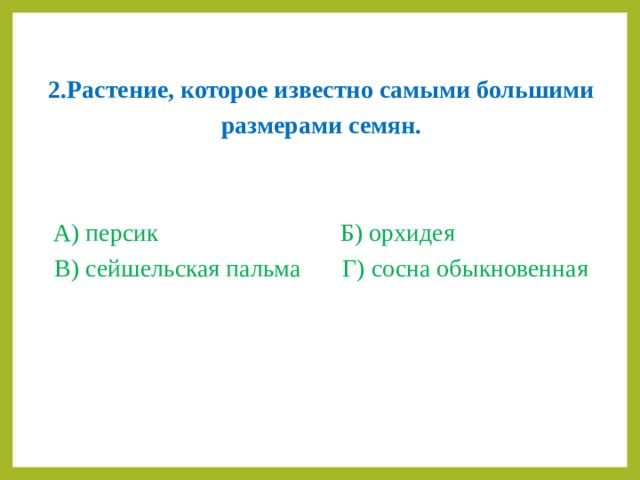 2.Растение, которое известно самыми большими размерами семян.

А) персик
Б) орхидея
В) сейшельская пальма
Г) сосна обыкновенная